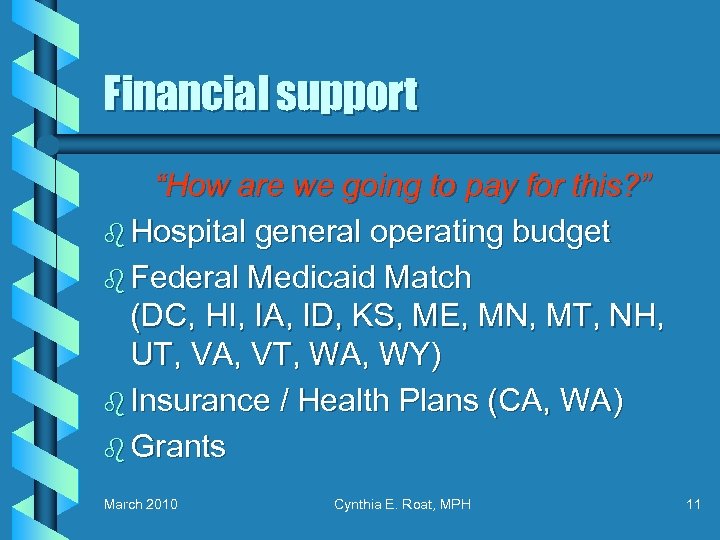 Financial support

"How are we going to pay for this?"

Hospital general operating budget

Federal Medicaid Match (DC, HI, IA, ID, KS, ME, MN, MT, NH, UT, VA, VT, WA, WY)

Insurance / Health Plans (CA, WA)

Grants

March 2010

Cynthia E. Roat, MPH

11